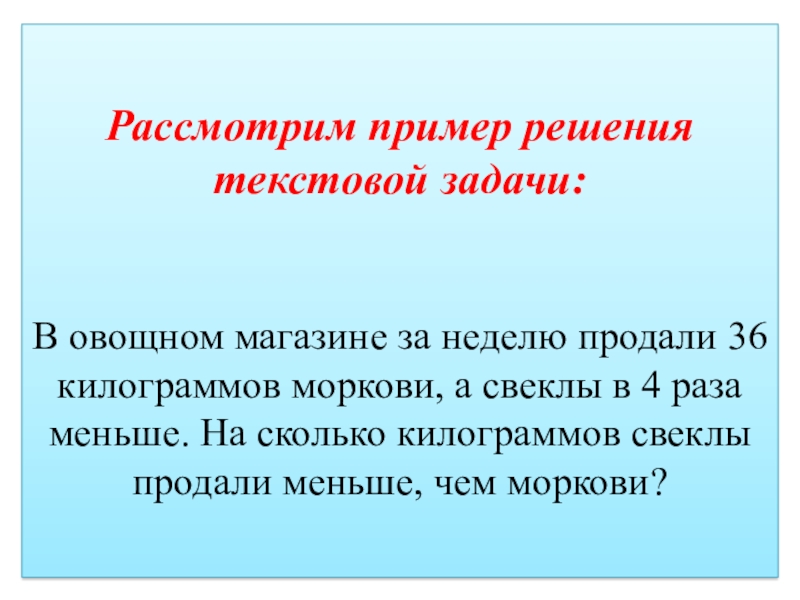 Рассмотрим пример решения текстовой задачи:

В овощном магазине за неделю продали 36 килограммов моркови, а свеклы в 4 раза меньше. На сколько килограммов свеклы продали меньше, чем моркови?